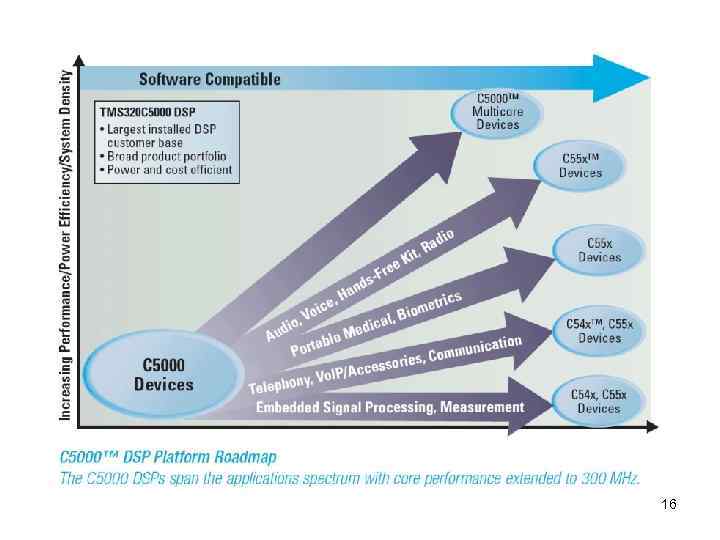 Increasing Performance/Power Efficiency/System Density

Software Compatible

TMS320C5000 DSP
• Largest installed DSP customer base
• Broad product portfolio
• Power and cost efficient

C5000™ Multicore Devices

C55x™ Devices

C55x Devices

C54x™, C55x Devices

C54x, C55x Devices

C5000 Devices

Audio, Voice, Hands-Free Kit, Radio

Portable Medical, Biometrics

Telephony, VoIP/Accessories, Communication

Embedded Signal Processing, Measurement

C5000™ DSP Platform Roadmap
The C5000 DSPs span the applications spectrum with core performance extended to 300 MHz.

16